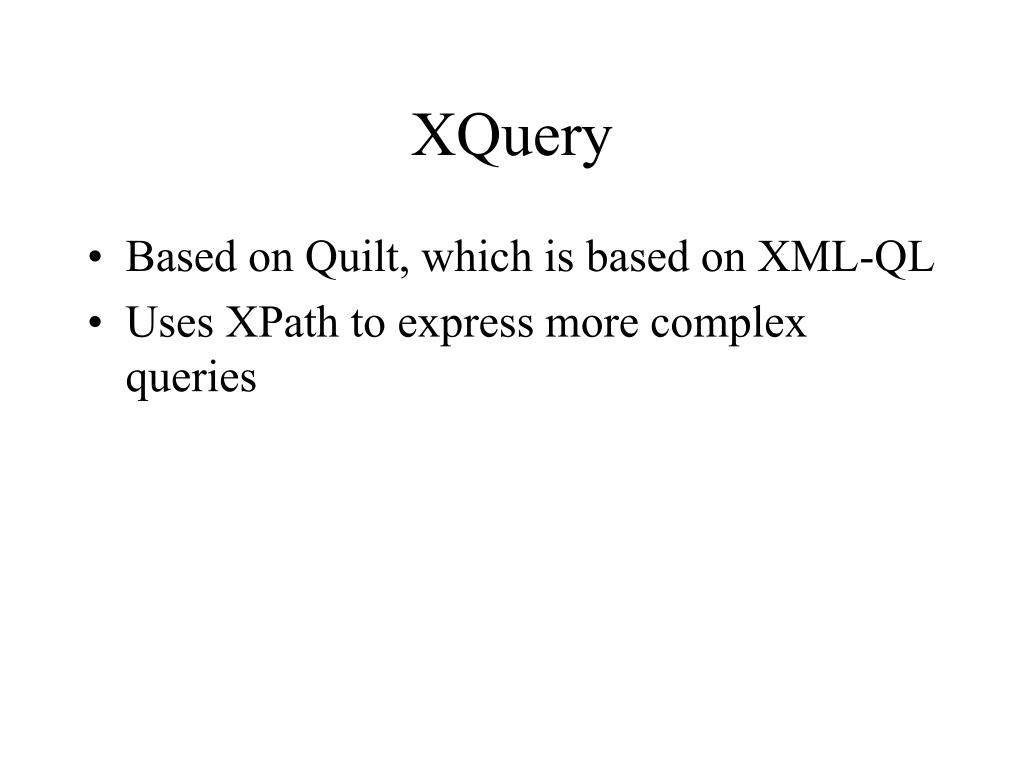 XQuery

• Based on Quilt, which is based on XML-QL
• Uses XPath to express more complex queries